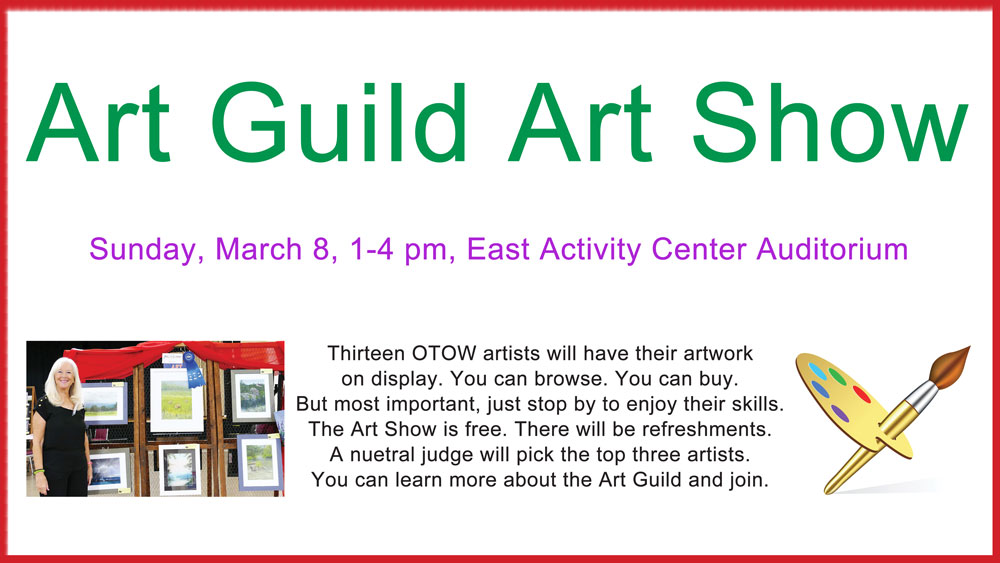 Art Guild Art Show

Sunday, March 8, 1-4 pm, East Activity Center Auditorium

Thirteen OTOW artists will have their artwork on display. You can browse. You can buy. But most important, just stop by to enjoy their skills. The Art Show is free. There will be refreshments. A nuetral judge will pick the top three artists. You can learn more about the Art Guild and join.